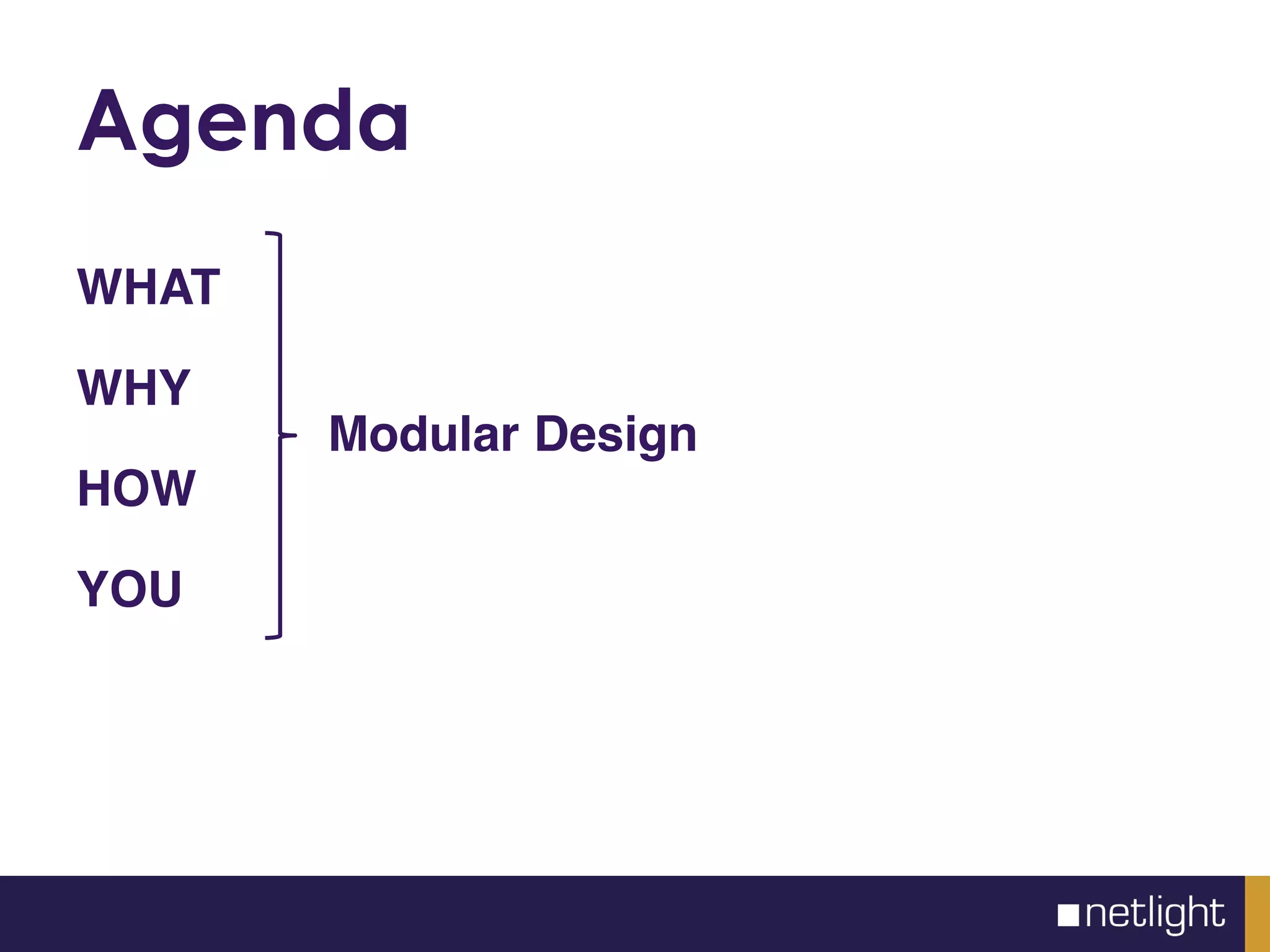 Agenda

WHAT

WHY

HOW

YOU

Modular Design

netlight